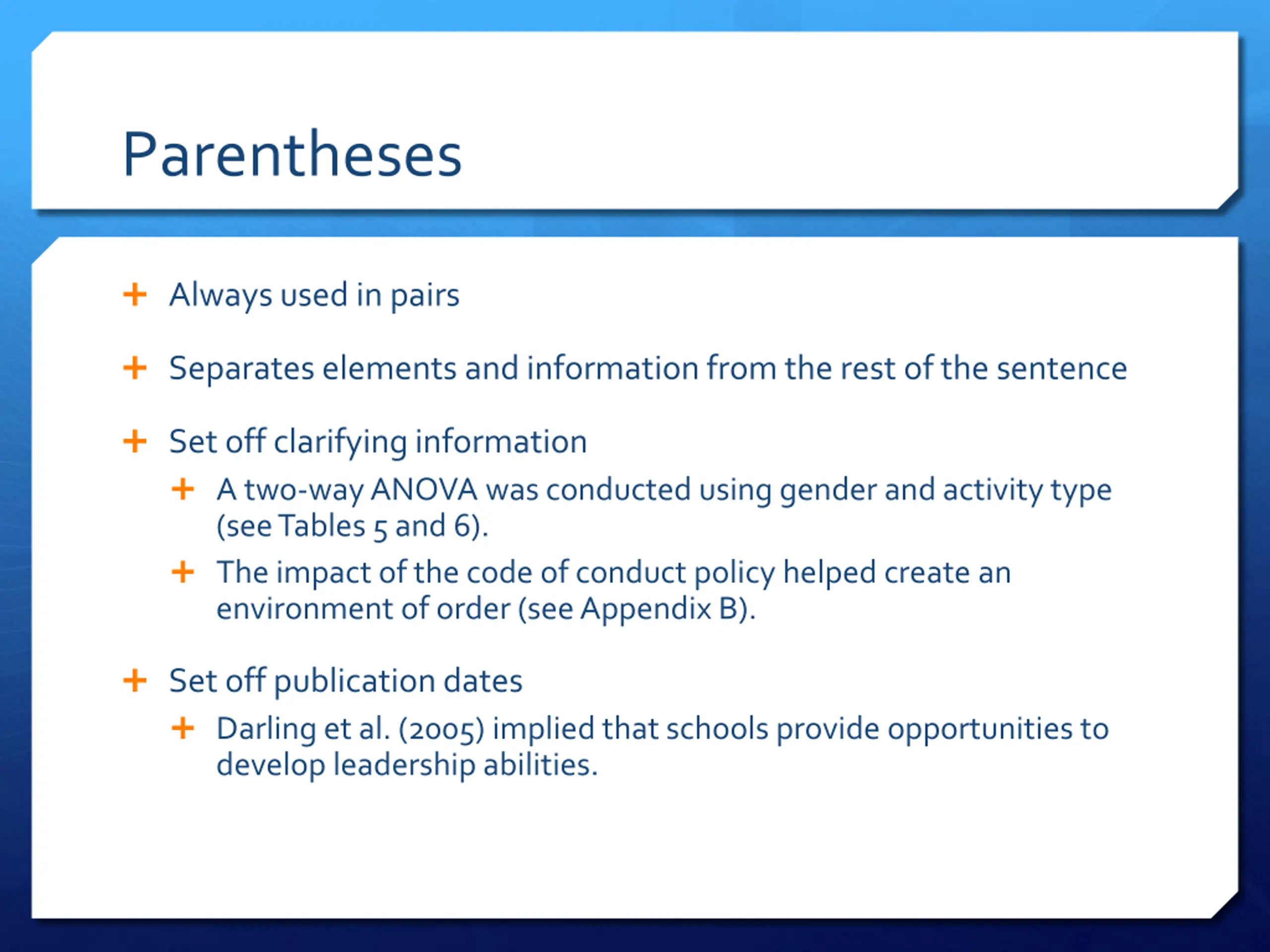 Parentheses

+ Always used in pairs

+ Separates elements and information from the rest of the sentence

+ Set off clarifying information

+ A two-way ANOVA was conducted using gender and activity type (see Tables 5 and 6).

+ The impact of the code of conduct policy helped create an environment of order (see Appendix B).

+ Set off publication dates

+ Darling et al. (2005) implied that schools provide opportunities to develop leadership abilities.